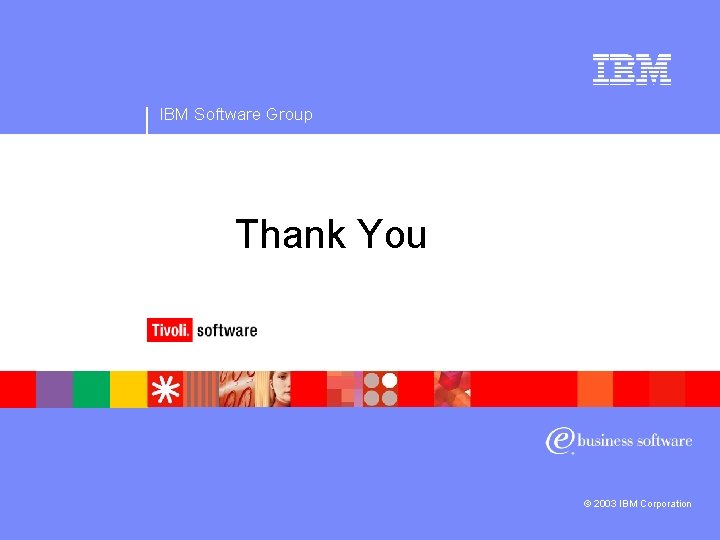 IBM

IBM Software Group

Thank You

Tivoli. software

e business software

© 2003 IBM Corporation